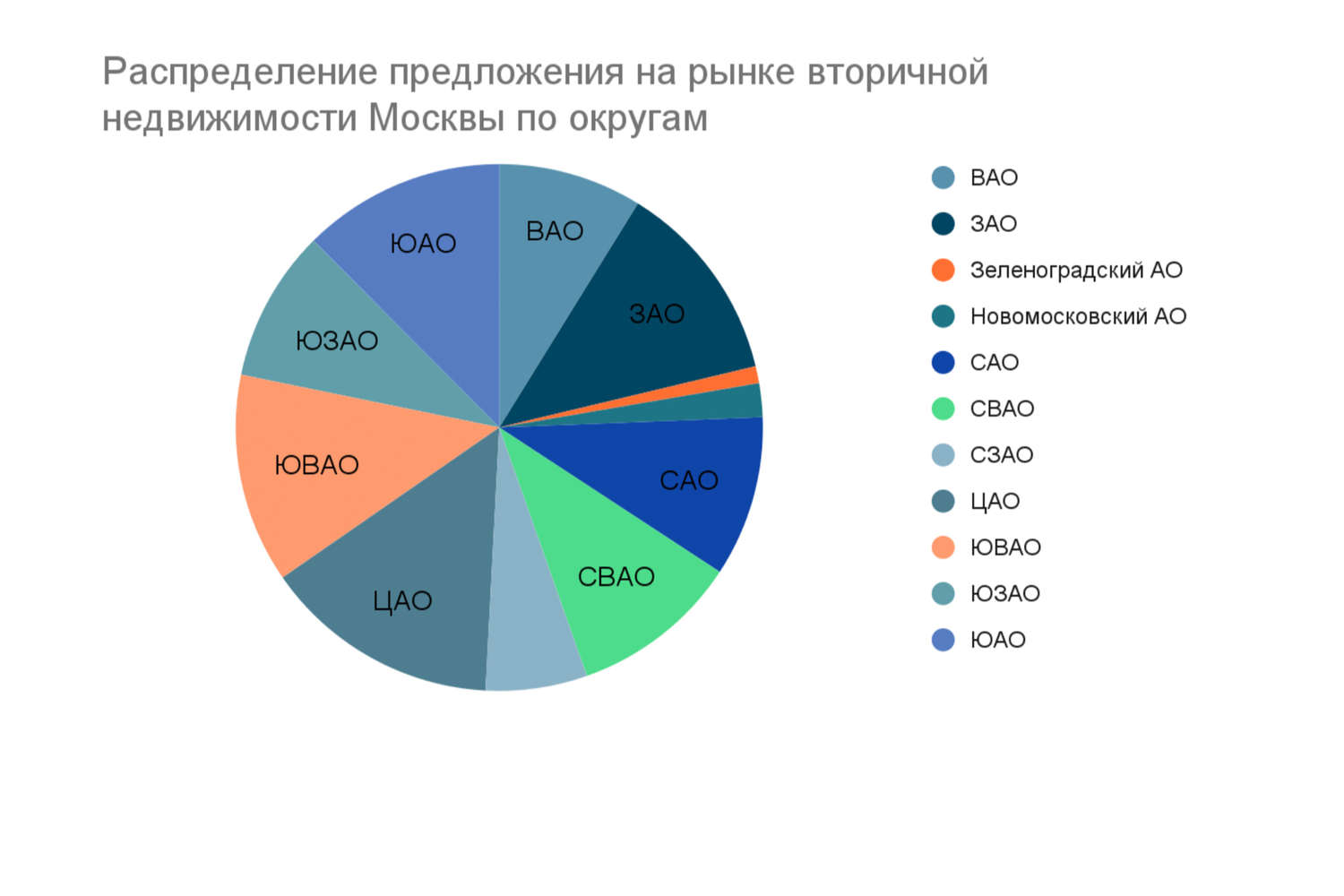 Распределение предложения на рынке вторичной недвижимости Москвы по округам

ВАО
ЗАО
САО
СВАО
ЦАО
ЮВАО
ЮЗАО
ЮАО

ВАО
ЗАО
Зеленоградский АО
Новомосковский АО
САО
СВАО
СЗАО
ЦАО
ЮВАО
ЮЗАО
ЮАО